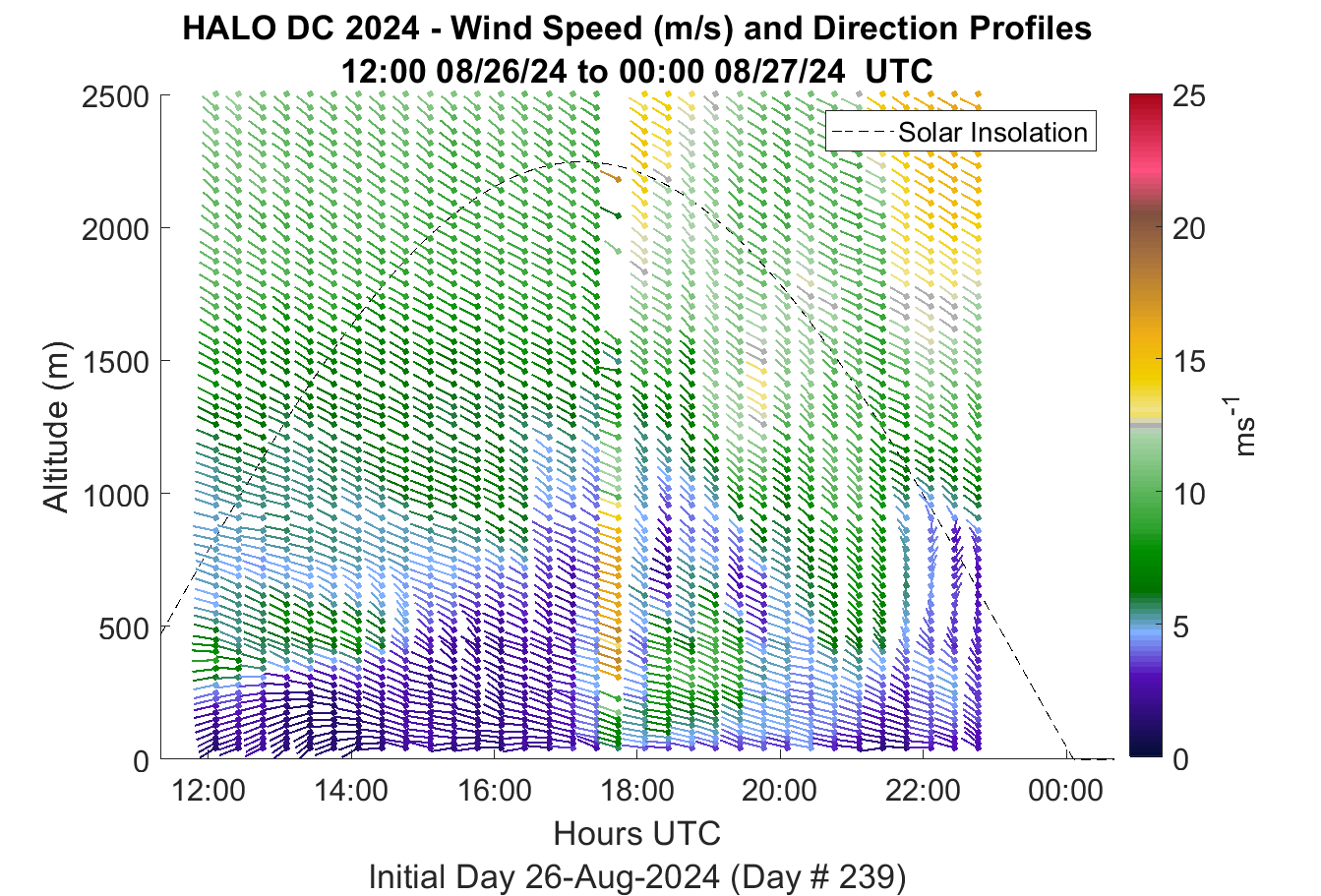 HALO DC 2024 - Wind Speed (m/s) and Direction Profiles
12:00 08/26/24 to 00:00 08/27/24 UTC

Solar Insolation

Altitude (m)

2500
2000
1500
1000
500
0

12:00
14:00
16:00
18:00
20:00
22:00
00:00

Hours UTC

Initial Day 26-Aug-2024 (Day # 239)

25
20
15
10
5
0

$ms^{-1}$